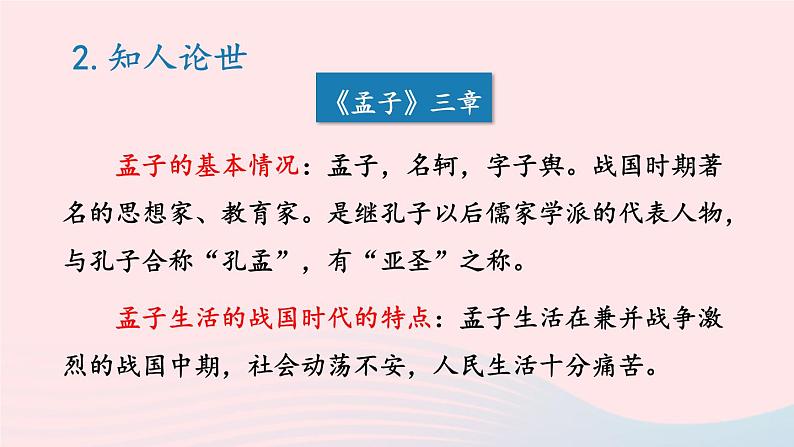 2. 知人论世

《孟子》三章

孟子的基本情况：孟子，名轲，字子舆。战国时期著名的思想家、教育家。是继孔子以后儒家学派的代表人物，与孔子合称“孔孟”，有“亚圣”之称。

孟子生活的战国时代的特点：孟子生活在兼并战争激烈的战国中期，社会动荡不安，人民生活十分痛苦。